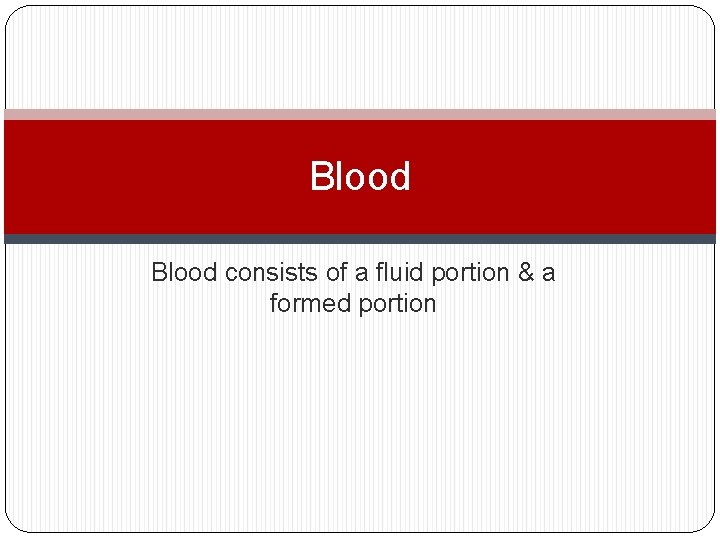 Blood

Blood consists of a fluid portion & a formed portion